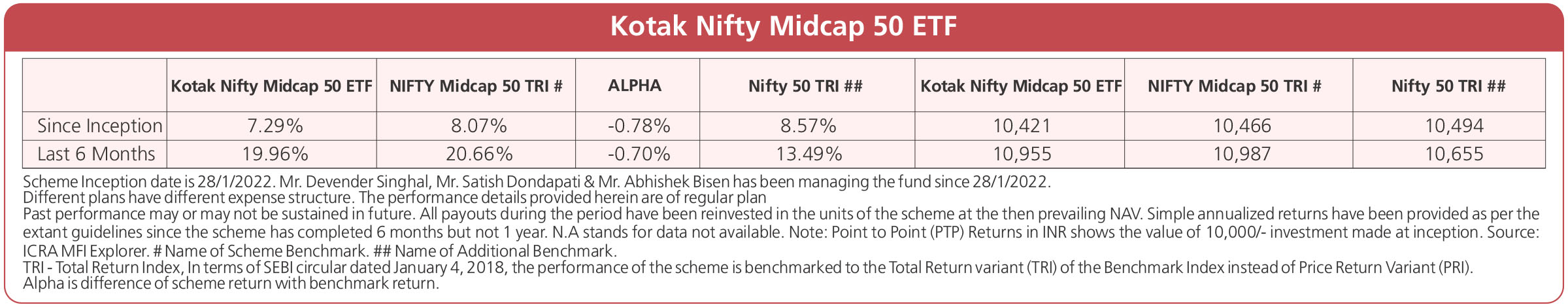 Kotak Nifty Midcap 50 ETF

| | Kotak Nifty Midcap 50 ETF | NIFTY Midcap 50 TRI # | ALPHA | Nifty 50 TRI ## | Kotak Nifty Midcap 50 ETF | NIFTY Midcap 50 TRI # | Nifty 50 TRI ## |
|---|---|---|---|---|---|---|---|
| Since Inception | 7.29% | 8.07% | -0.78% | 8.57% | 10,421 | 10,466 | 10,494 |
| Last 6 Months | 19.96% | 20.66% | -0.70% | 13.49% | 10,955 | 10,987 | 10,655 |

Scheme Inception date is 28/1/2022. Mr. Devender Singhal, Mr. Satish Dondapati & Mr. Abhishek Bisen has been managing the fund since 28/1/2022.
Different plans have different expense structure. The performance details provided herein are of regular plan
Past performance may or may not be sustained in future. All payouts during the period have been reinvested in the units of the scheme at the then prevailing NAV. Simple annualized returns have been provided as per the extant guidelines since the scheme has completed 6 months but not 1 year. N.A stands for data not available. Note: Point to Point (PTP) Returns in INR shows the value of 10,000/- investment made at inception. Source: ICRA MFI Explorer. # Name of Scheme Benchmark. ## Name of Additional Benchmark.
TRI - Total Return Index, In terms of SEBI circular dated January 4, 2018, the performance of the scheme is benchmarked to the Total Return variant (TRI) of the Benchmark Index instead of Price Return Variant (PRI).
Alpha is difference of scheme return with benchmark return.